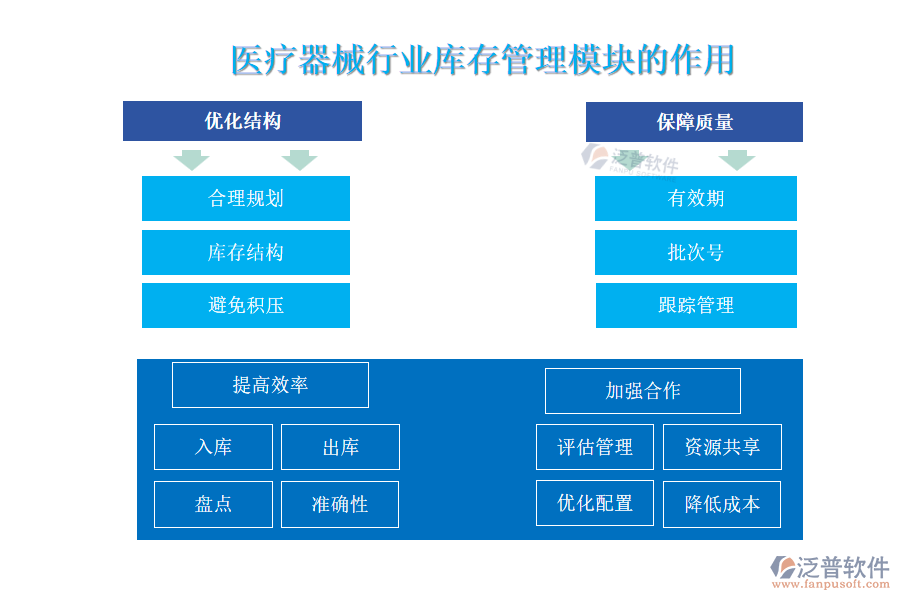 医疗器械行业库存管理模块的作用

优化结构

合理规划

库存结构

避免积压

保障质量

泛普软件

有效期

批次号

跟踪管理

提高效率

入库

出库

盘点

准确性

加强合作

评估管理

资源共享

优化配置

降低成本

泛普软件
www.fanpusoft.com